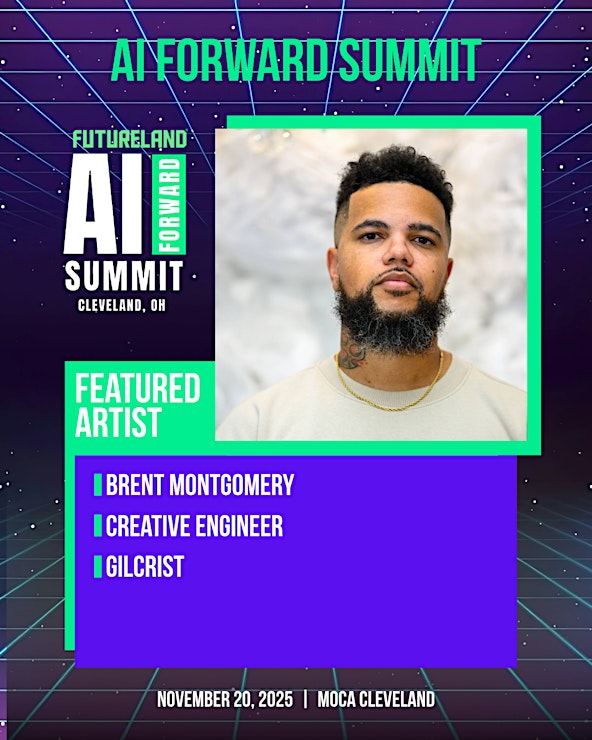 AI FORWARD SUMMIT

FUTURELAND
AI FORWARD
SUMMIT
CLEVELAND, OH

FEATURED ARTIST

BRENT MONTGOMERY
CREATIVE ENGINEER
GILCRIST

NOVEMBER 20, 2025 | MOCA CLEVELAND